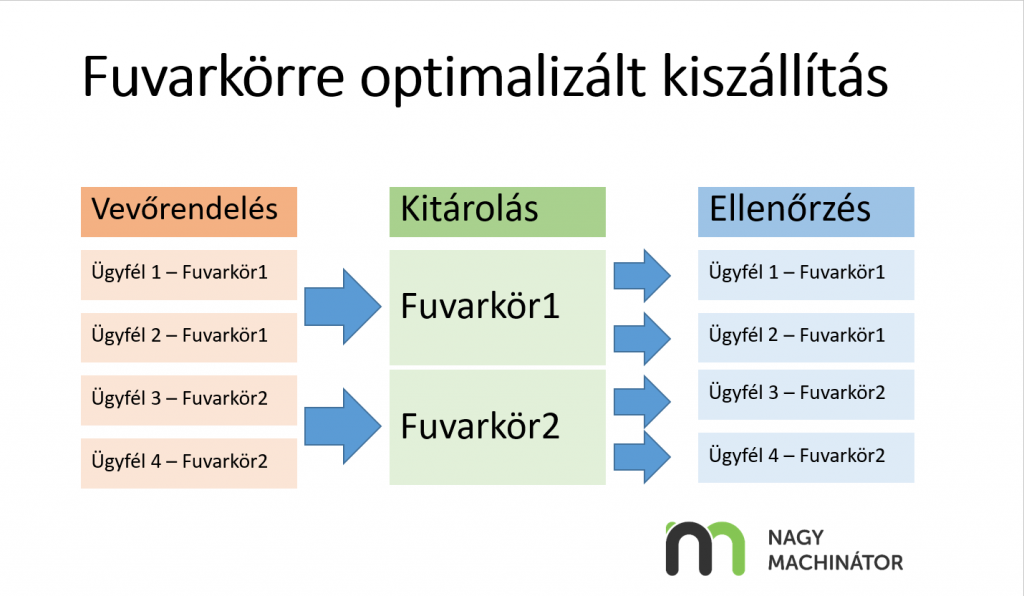 Fuvarkörre optimalizált kiszállítás

Vevőrendelés

Ügyfél 1 – Fuvarkör1

Ügyfél 2 – Fuvarkör1

Ügyfél 3 – Fuvarkör2

Ügyfél 4 – Fuvarkör2

Kitárolás

Fuvarkör1

Fuvarkör2

Ellenőrzés

Ügyfél 1 – Fuvarkör1

Ügyfél 2 – Fuvarkör1

Ügyfél 3 – Fuvarkör2

Ügyfél 4 – Fuvarkör2

NAGY MACHINÁTOR